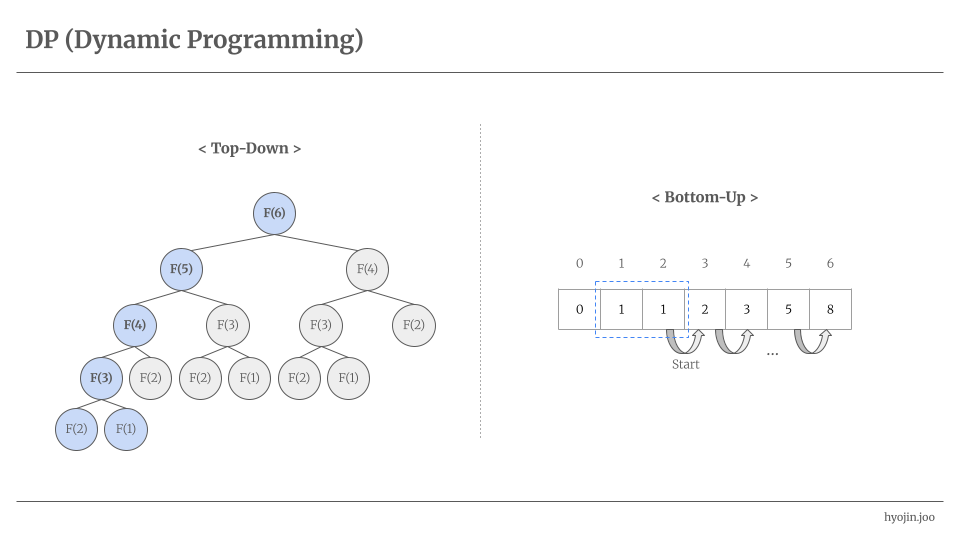 DP (Dynamic Programming)

< Top-Down >

F(6)

F(5) F(4)

F(4) F(3) F(3) F(2)

F(3) F(2) F(2) F(1) F(2) F(1)

F(2) F(1)

< Bottom-Up >

| 0 | 1 | 2 | 3 | 4 | 5 | 6 |
|---|---|---|---|---|---|---|
| 0 | 1 | 1 | 2 | 3 | 5 | 8 |

Start

...

hyojin.joo